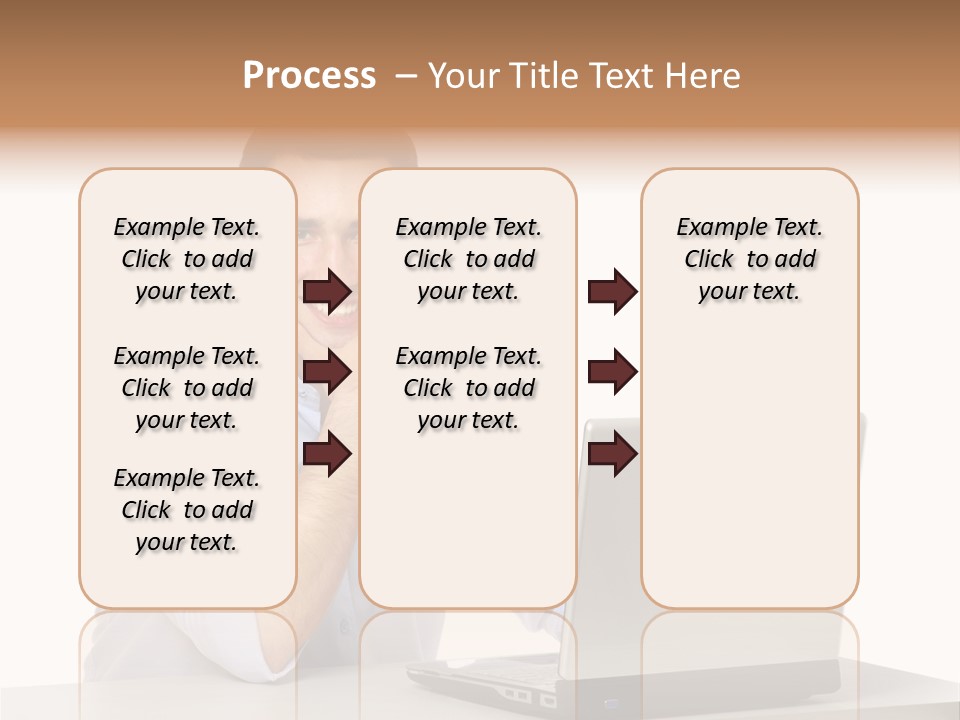 Process – Your Title Text Here

Example Text. Click to add your text.

Example Text. Click to add your text.

Example Text. Click to add your text.

Example Text. Click to add your text.

Example Text. Click to add your text.

Example Text. Click to add your text.